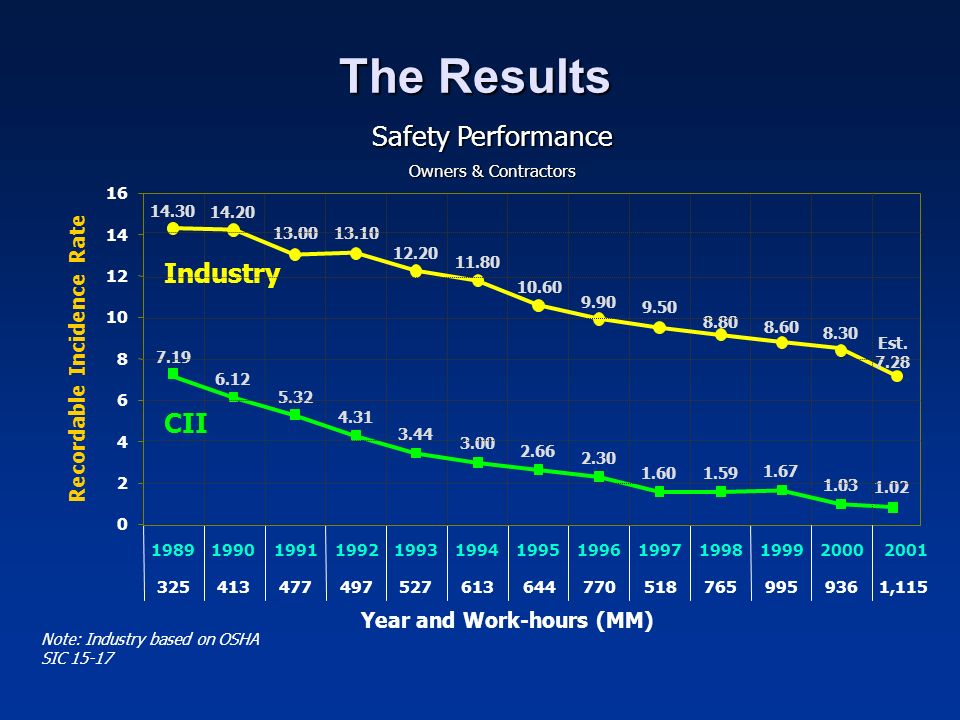 The Results

Safety Performance

Owners & Contractors

Recordable Incidence Rate

16
14
12
10
8
6
4
2
0

Industry

14.30 14.20 13.00 13.10 12.20 11.80 10.60 9.90 9.50 8.80 8.60 8.30 Est. 7.28

CII

7.19 6.12 5.32 4.31 3.44 3.00 2.66 2.30 1.60 1.59 1.67 1.03 1.02

| 1989 | 1990 | 1991 | 1992 | 1993 | 1994 | 1995 | 1996 | 1997 | 1998 | 1999 | 2000 | 2001 |
|---|---|---|---|---|---|---|---|---|---|---|---|---|
| 325 | 413 | 477 | 497 | 527 | 613 | 644 | 770 | 518 | 765 | 995 | 936 | 1,115 |

Year and Work-hours (MM)

Note: Industry based on OSHA SIC 15-17